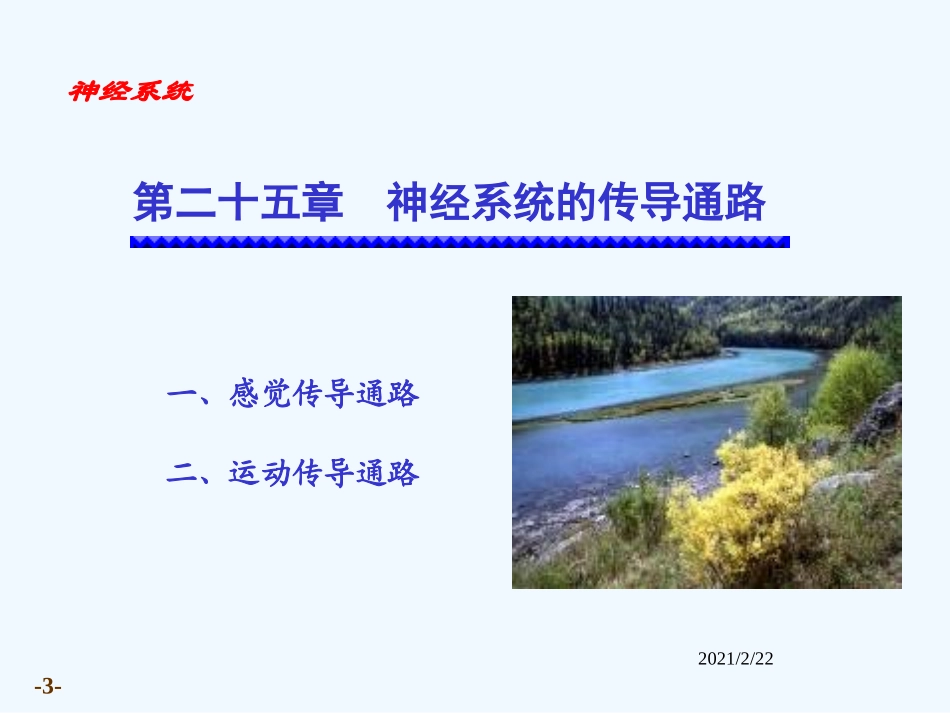 神经系统

第二十五章　神经系统的传导通路

一、感觉传导通路

二、运动传导通路

2021/2/22

-3-